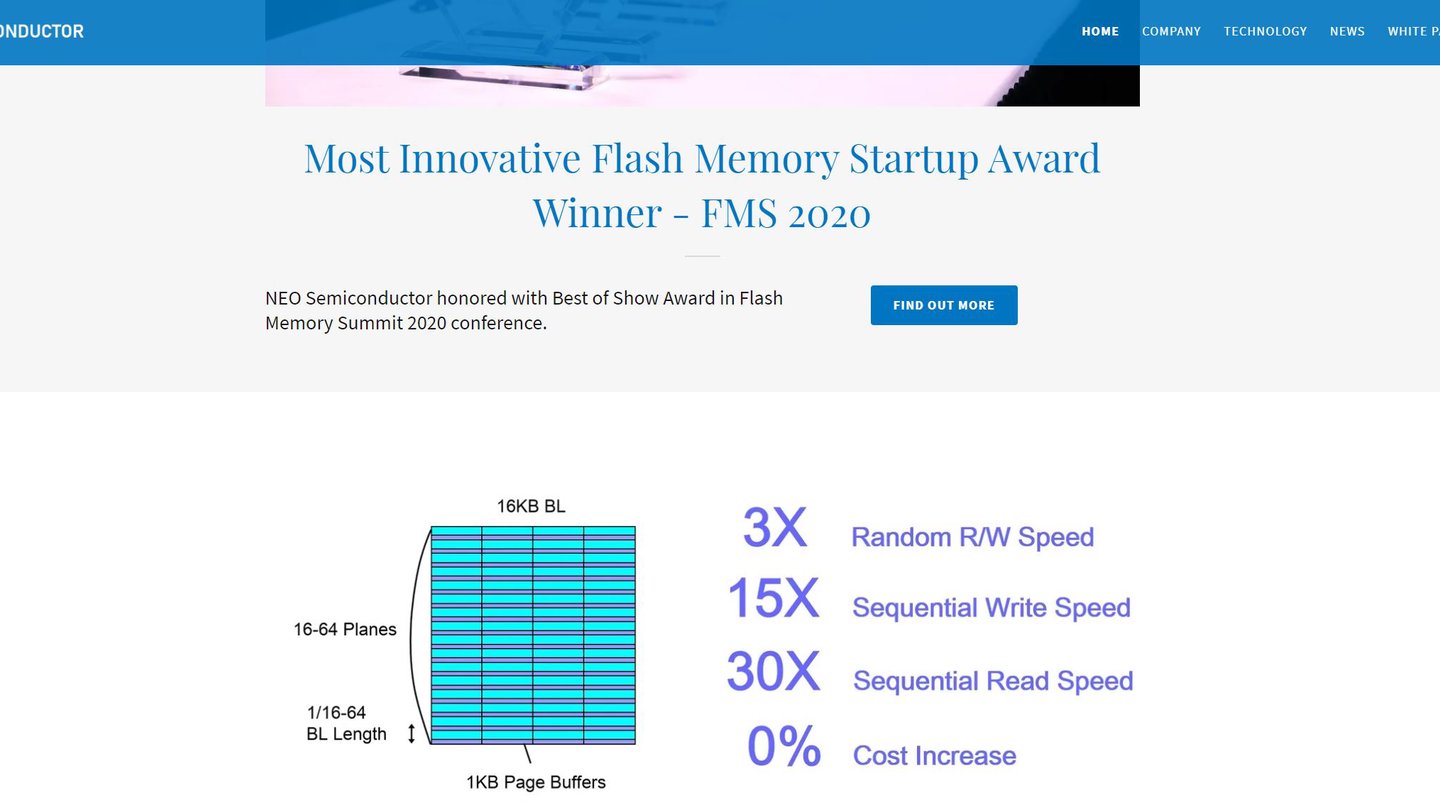 ONDUCTOR

HOME COMPANY TECHNOLOGY NEWS WHITE PA

Most Innovative Flash Memory Startup Award Winner - FMS 2020

NEO Semiconductor honored with Best of Show Award in Flash Memory Summit 2020 conference.

FIND OUT MORE

16KB BL

16-64 Planes

1/16-64 BL Length

1KB Page Buffers

3X Random R/W Speed

15X Sequential Write Speed

30X Sequential Read Speed

0% Cost Increase